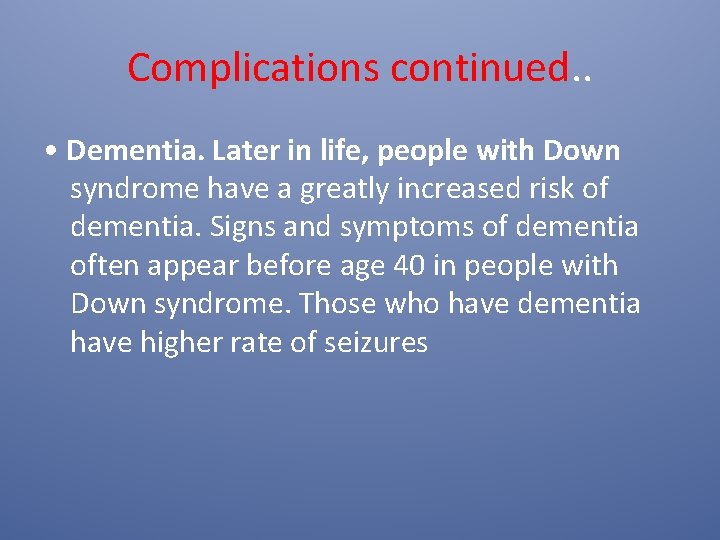 Complications continued..

• Dementia. Later in life, people with Down syndrome have a greatly increased risk of dementia. Signs and symptoms of dementia often appear before age 40 in people with Down syndrome. Those who have dementia have higher rate of seizures